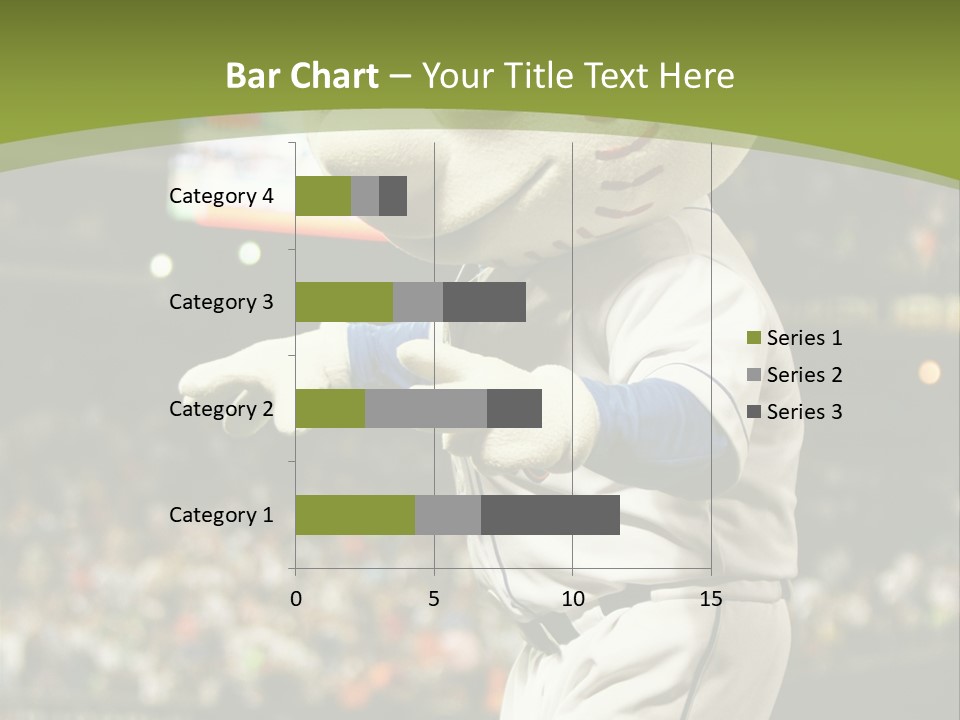 Bar Chart – Your Title Text Here

Category 4
Category 3
Category 2
Category 1

0 5 10 15

Series 1
Series 2
Series 3